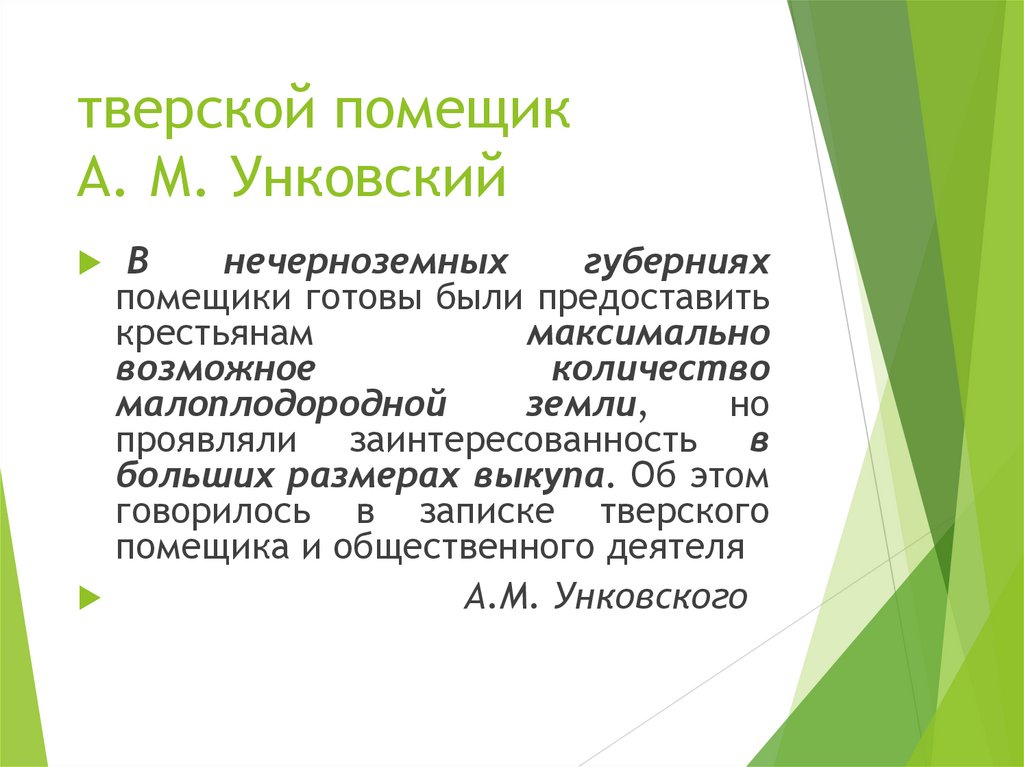 тверской помещик
А. М. Унковский

В нечерноземных губерниях помещики готовы были предоставить крестьянам максимально возможное количество малоплодородной земли, но проявляли заинтересованность в больших размерах выкупа. Об этом говорилось в записке тверского помещика и общественного деятеля

А.М. Унковского